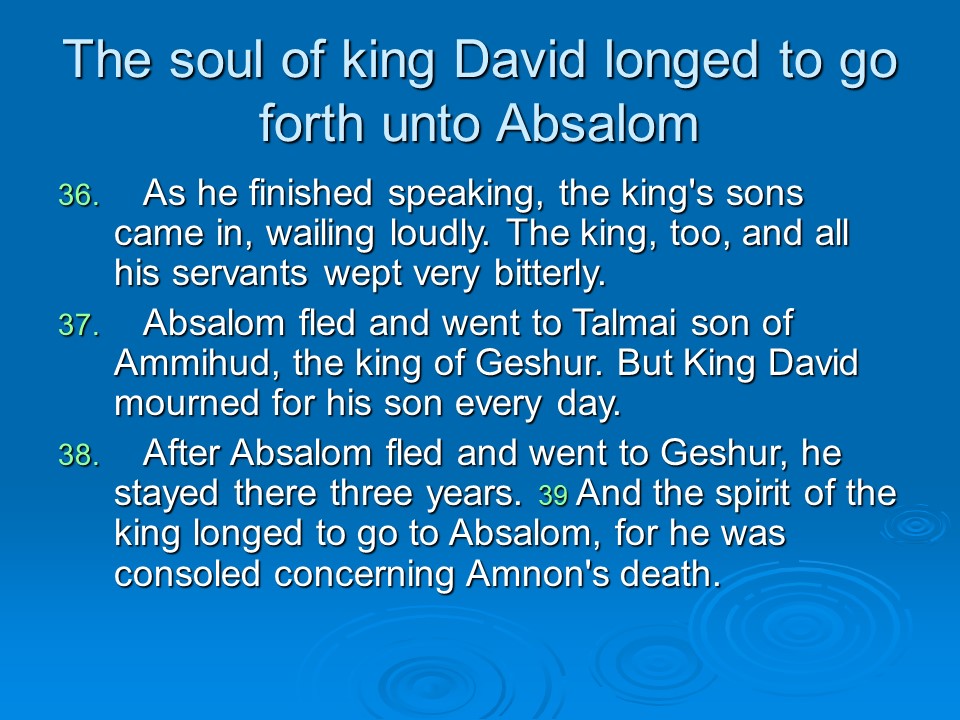 The soul of king David longed to go forth unto Absalom

36. As he finished speaking, the king's sons came in, wailing loudly. The king, too, and all his servants wept very bitterly.

37. Absalom fled and went to Talmai son of Ammihud, the king of Geshur. But King David mourned for his son every day.

38. After Absalom fled and went to Geshur, he stayed there three years. 39 And the spirit of the king longed to go to Absalom, for he was consoled concerning Amnon's death.